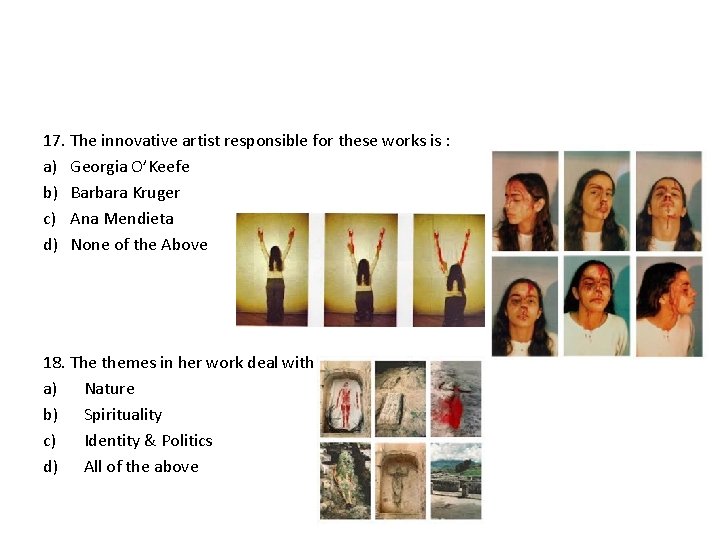 17. The innovative artist responsible for these works is :
a) Georgia O'Keefe
b) Barbara Kruger
c) Ana Mendieta
d) None of the Above

18. The themes in her work deal with
a) Nature
b) Spirituality
c) Identity & Politics
d) All of the above